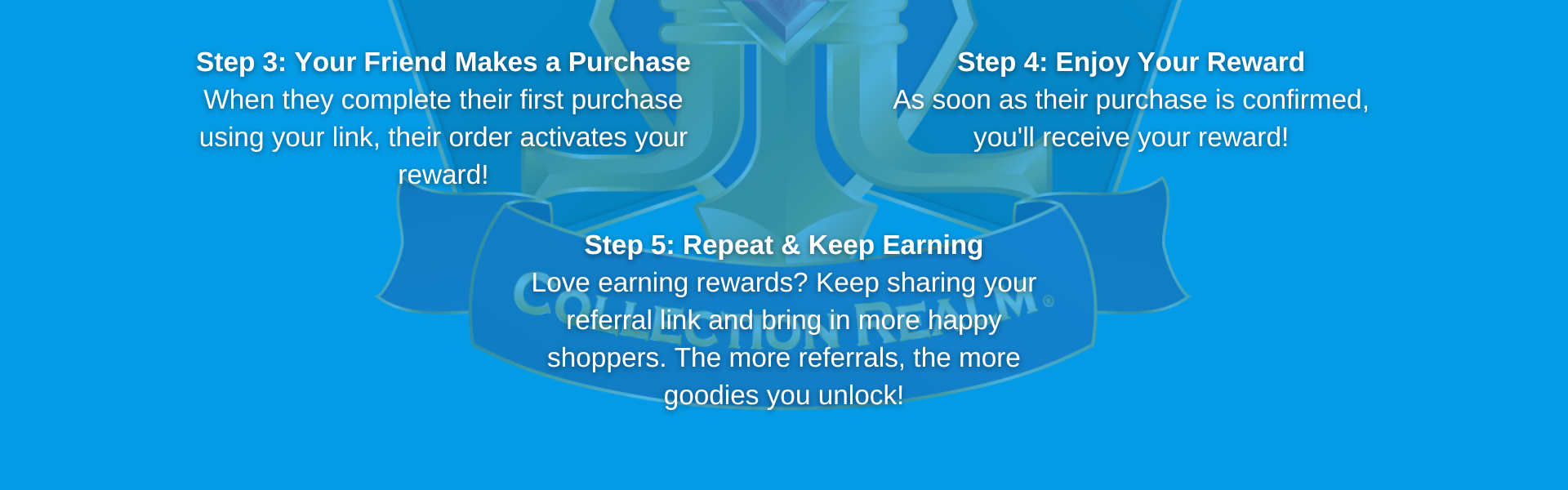 Step 3: Your Friend Makes a Purchase
When they complete their first purchase using your link, their order activates your reward!

Step 4: Enjoy Your Reward
As soon as their purchase is confirmed, you'll receive your reward!

Step 5: Repeat & Keep Earning
Love earning rewards? Keep sharing your referral link and bring in more happy shoppers. The more referrals, the more goodies you unlock!

COLLECTION REALM®